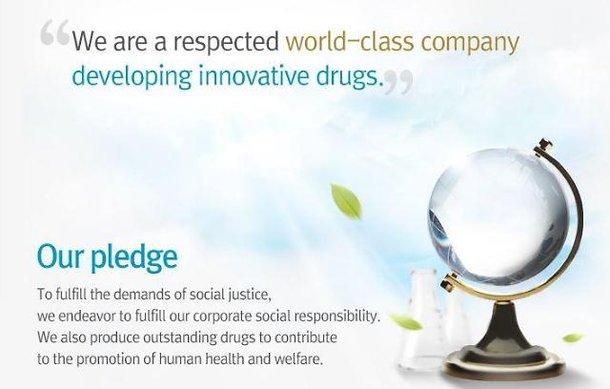 “We are a respected world-class company developing innovative drugs.”

Our pledge

To fulfill the demands of social justice, we endeavor to fulfill our corporate social responsibility. We also produce outstanding drugs to contribute to the promotion of human health and welfare.